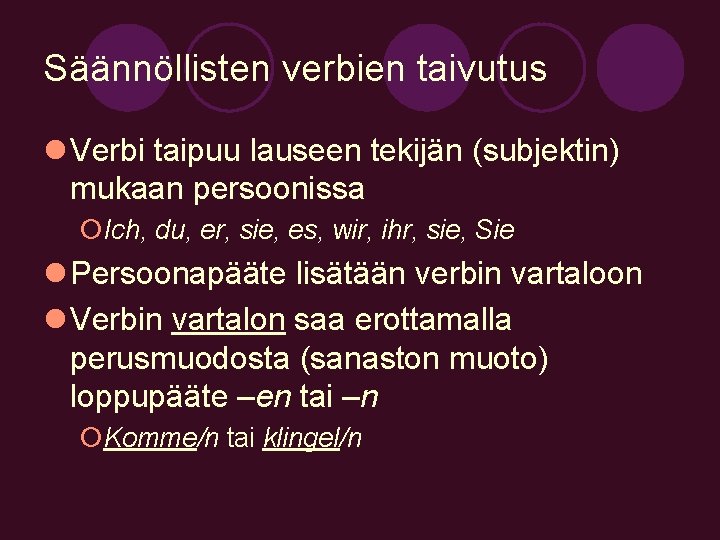 Säännöllisten verbien taivutus

Verbi taipuu lauseen tekijän (subjektin) mukaan persoonissa

Ich, du, er, sie, es, wir, ihr, sie, Sie

Persoonapääte lisätään verbin vartaloon

Verbin vartalon saa erottamalla perusmuodosta (sanaston muoto) loppupääte –en tai –n

Komme/n tai klingel/n